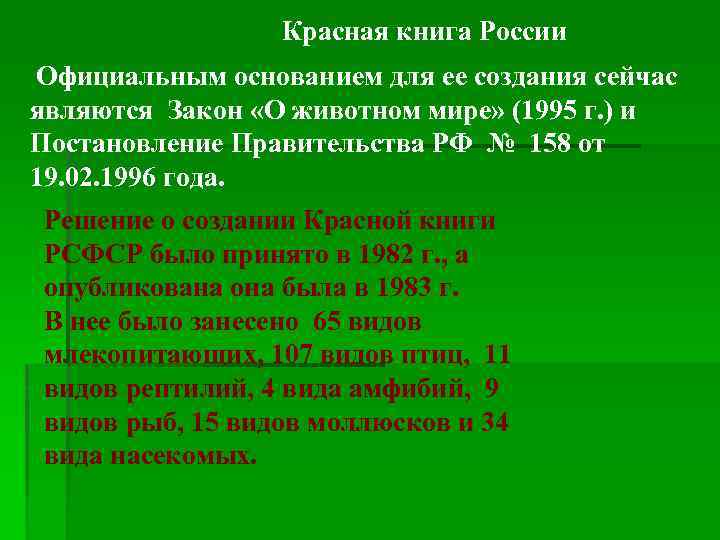 Красная книга России

Официальным основанием для ее создания сейчас являются Закон «О животном мире» (1995 г.) и Постановление Правительства РФ № 158 от 19.02.1996 года.

Решение о создании Красной книги РСФСР было принято в 1982 г., а опубликована она была в 1983 г.
В нее было занесено 65 видов млекопитающих, 107 видов птиц, 11 видов рептилий, 4 вида амфибий, 9 видов рыб, 15 видов моллюсков и 34 вида насекомых.